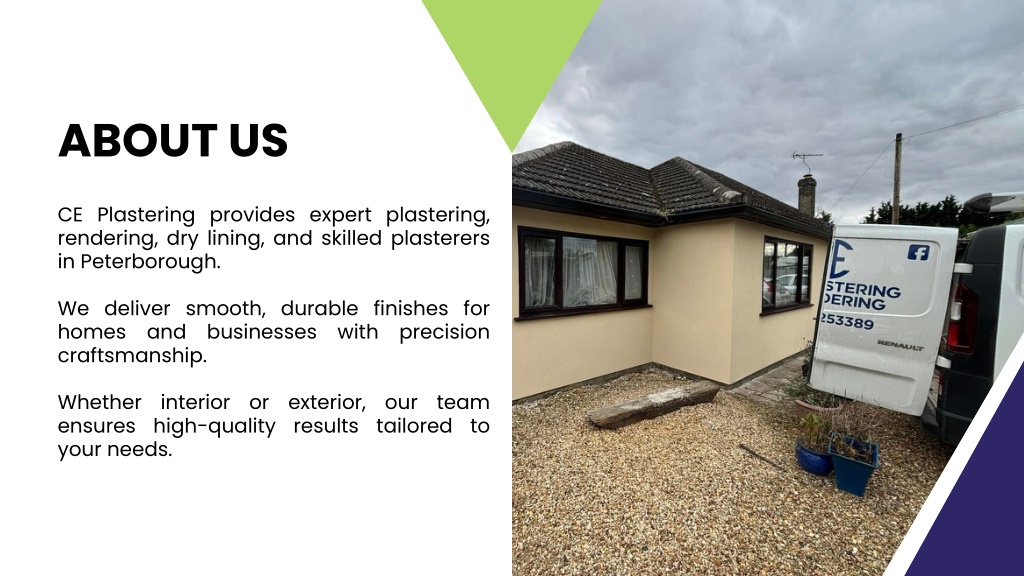 ABOUT US

CE Plastering provides expert plastering, rendering, dry lining, and skilled plasterers in Peterborough.

We deliver smooth, durable finishes for homes and businesses with precision craftsmanship.

Whether interior or exterior, our team ensures high-quality results tailored to your needs.

E
STERING
DERING
253389
RENAULT